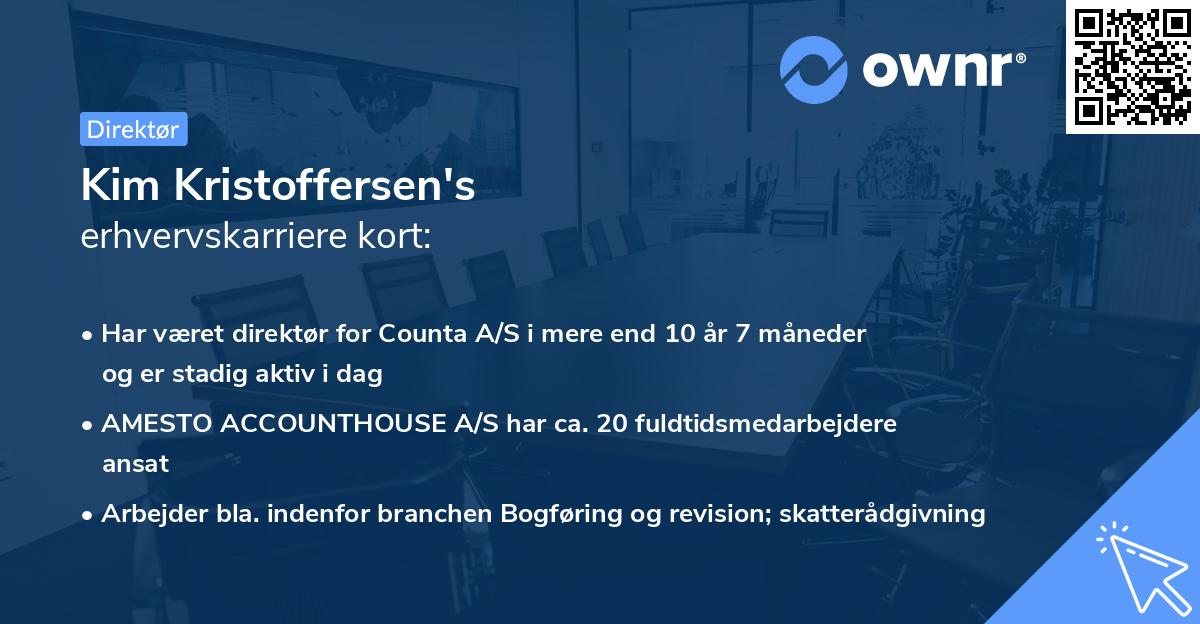 ownr®

Direktør

Kim Kristoffersen's
erhvervskarriere kort:

• Har været direktør for Counta A/S i mere end 10 år 7 måneder og er stadig aktiv i dag

• AMESTO ACCOUNTHOUSE A/S har ca. 20 fuldtidsmedarbejdere ansat

• Arbejder bla. indenfor branchen Bogføring og revision; skatterådgivning